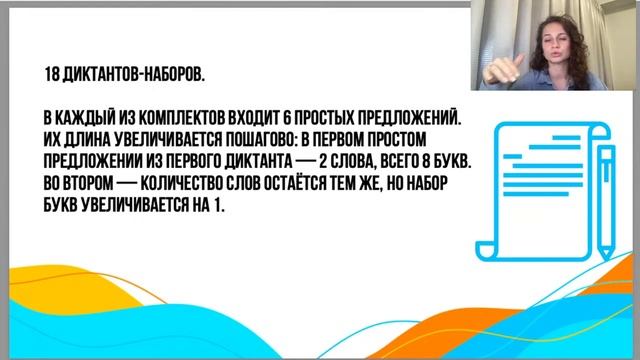 18 ДИКТАНТОВ-НАБОРОВ.

В КАЖДЫЙ ИЗ КОМПЛЕКТОВ ВХОДИТ 6 ПРОСТЫХ ПРЕДЛОЖЕНИЙ. ИХ ДЛИНА УВЕЛИЧИВАЕТСЯ ПОШАГОВО: В ПЕРВОМ ПРОСТОМ ПРЕДЛОЖЕНИИ ИЗ ПЕРВОГО ДИКТАНТА — 2 СЛОВА, ВСЕГО 8 БУКВ. ВО ВТОРОМ — КОЛИЧЕСТВО СЛОВ ОСТАЁТСЯ ТЕМ ЖЕ, НО НАБОР БУКВ УВЕЛИЧИВАЕТСЯ НА 1.